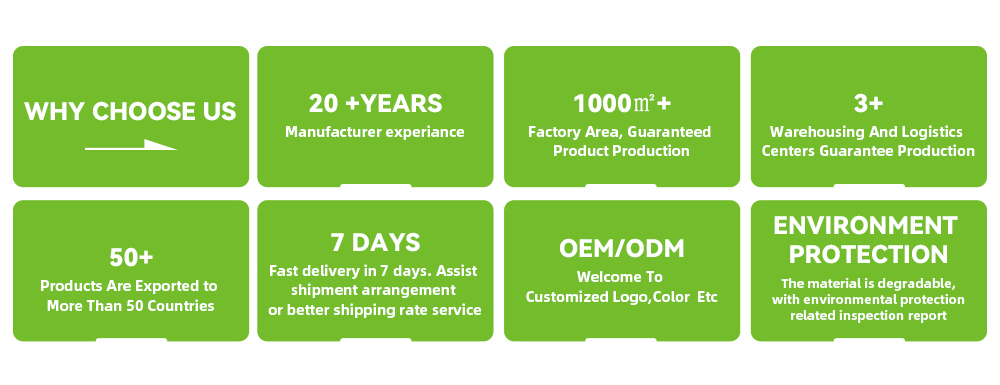 WHY CHOOSE US

20 +YEARS
Manufacturer experiance

1000㎡+
Factory Area, Guaranteed Product Production

3+
Warehousing And Logistics Centers Guarantee Production

50+
Products Are Exported to More Than 50 Countries

7 DAYS
Fast delivery in 7 days. Assist shipment arrangement or better shipping rate service

OEM/ODM
Welcome To Customized Logo,Color Etc

ENVIRONMENT PROTECTION
The material is degradable, with environmental protection related inspection report